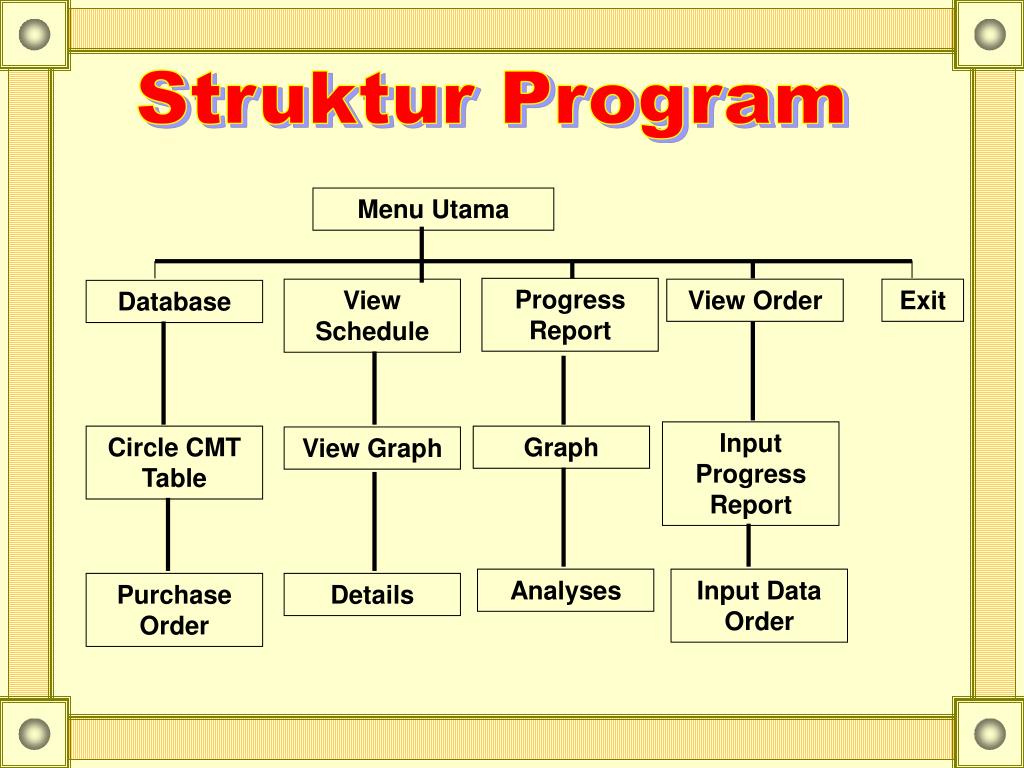 Struktur Program

Menu Utama

Database

View Schedule

Progress Report

View Order

Exit

Circle CMT Table

View Graph

Graph

Input Progress Report

Purchase Order

Details

Analyses

Input Data Order